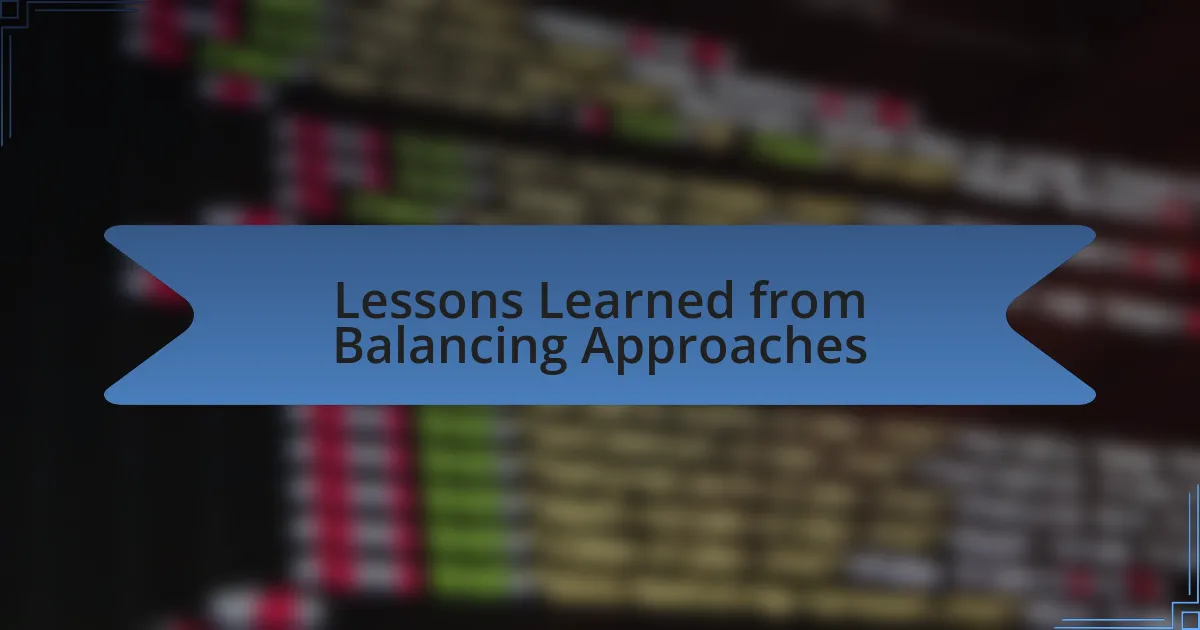 Lessons Learned from Balancing Approaches